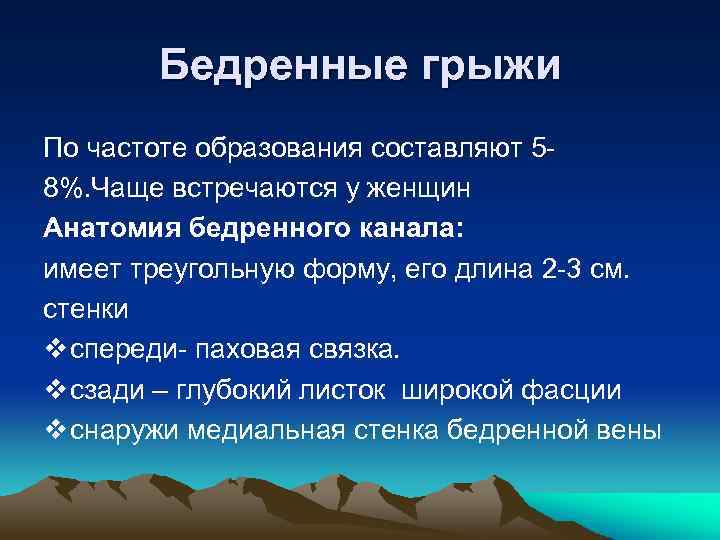 Бедренные грыжи

По частоте образования составляют 5-8%.Чаще встречаются у женщин
Анатомия бедренного канала:
имеет треугольную форму, его длина 2-3 см.
стенки
❖спереди- паховая связка.
❖сзади – глубокий листок широкой фасции
❖снаружи медиальная стенка бедренной вены